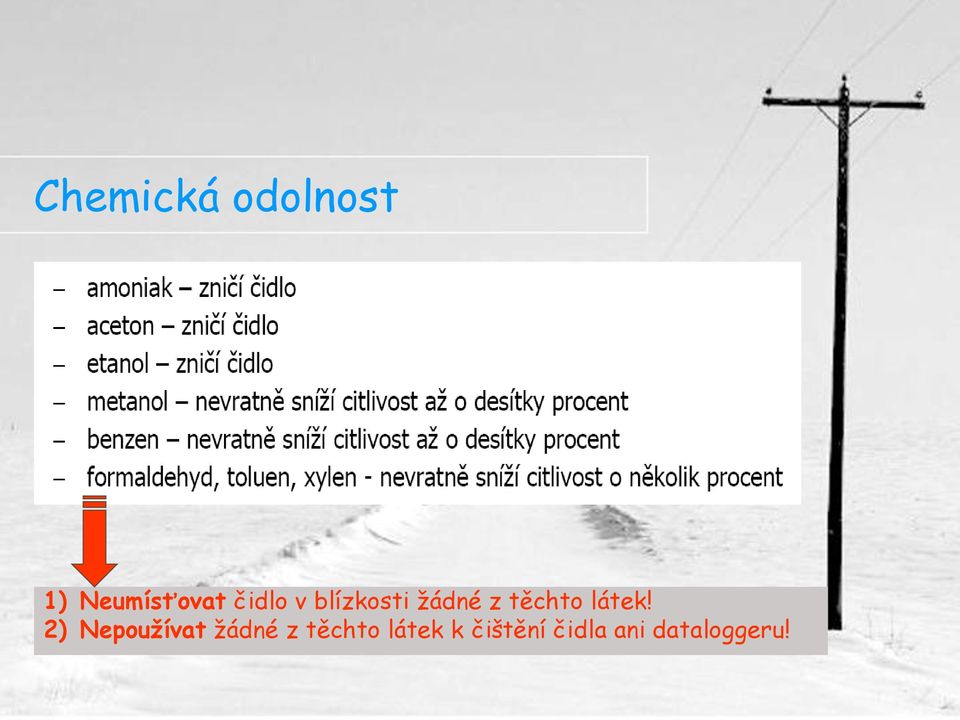 Chemická odolnost

– amoniak – zničí čidlo
– aceton – zničí čidlo
– etanol – zničí čidlo
– metanol – nevratně sníží citlivost až o desítky procent
– benzen – nevratně sníží citlivost až o desítky procent
– formaldehyd, toluen, xylen - nevratně sníží citlivost o několik procent

1) Neumísťovat čidlo v blízkosti žádné z těchto látek!
2) Nepoužívat žádné z těchto látek k čištění čidla ani dataloggeru!